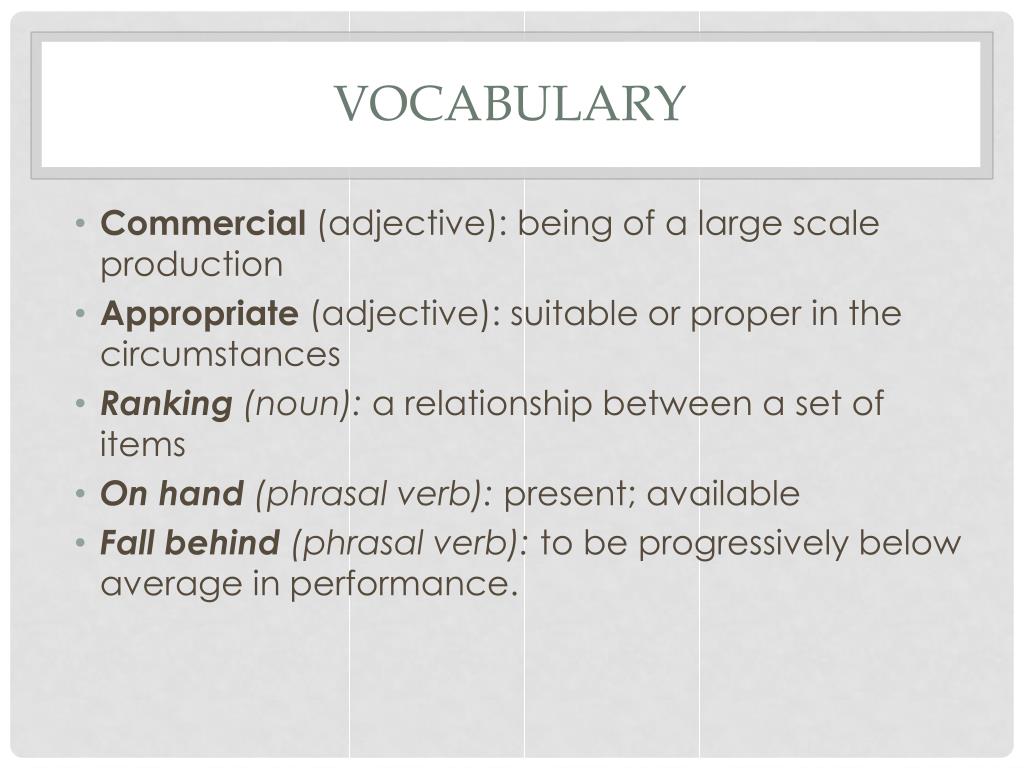 VOCABULARY

• Commercial (adjective): being of a large scale production
• Appropriate (adjective): suitable or proper in the circumstances
• Ranking (noun): a relationship between a set of items
• On hand (phrasal verb): present; available
• Fall behind (phrasal verb): to be progressively below average in performance.